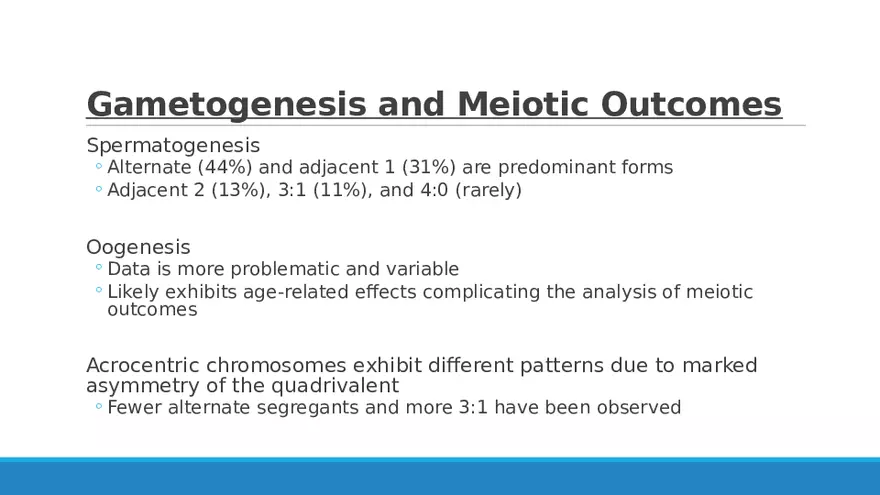 Gametogenesis and Meiotic Outcomes

Spermatogenesis
◦ Alternate (44%) and adjacent 1 (31%) are predominant forms
◦ Adjacent 2 (13%), 3:1 (11%), and 4:0 (rarely)

Oogenesis
◦ Data is more problematic and variable
◦ Likely exhibits age-related effects complicating the analysis of meiotic outcomes

Acrocentric chromosomes exhibit different patterns due to marked asymmetry of the quadrivalent
◦ Fewer alternate segregants and more 3:1 have been observed